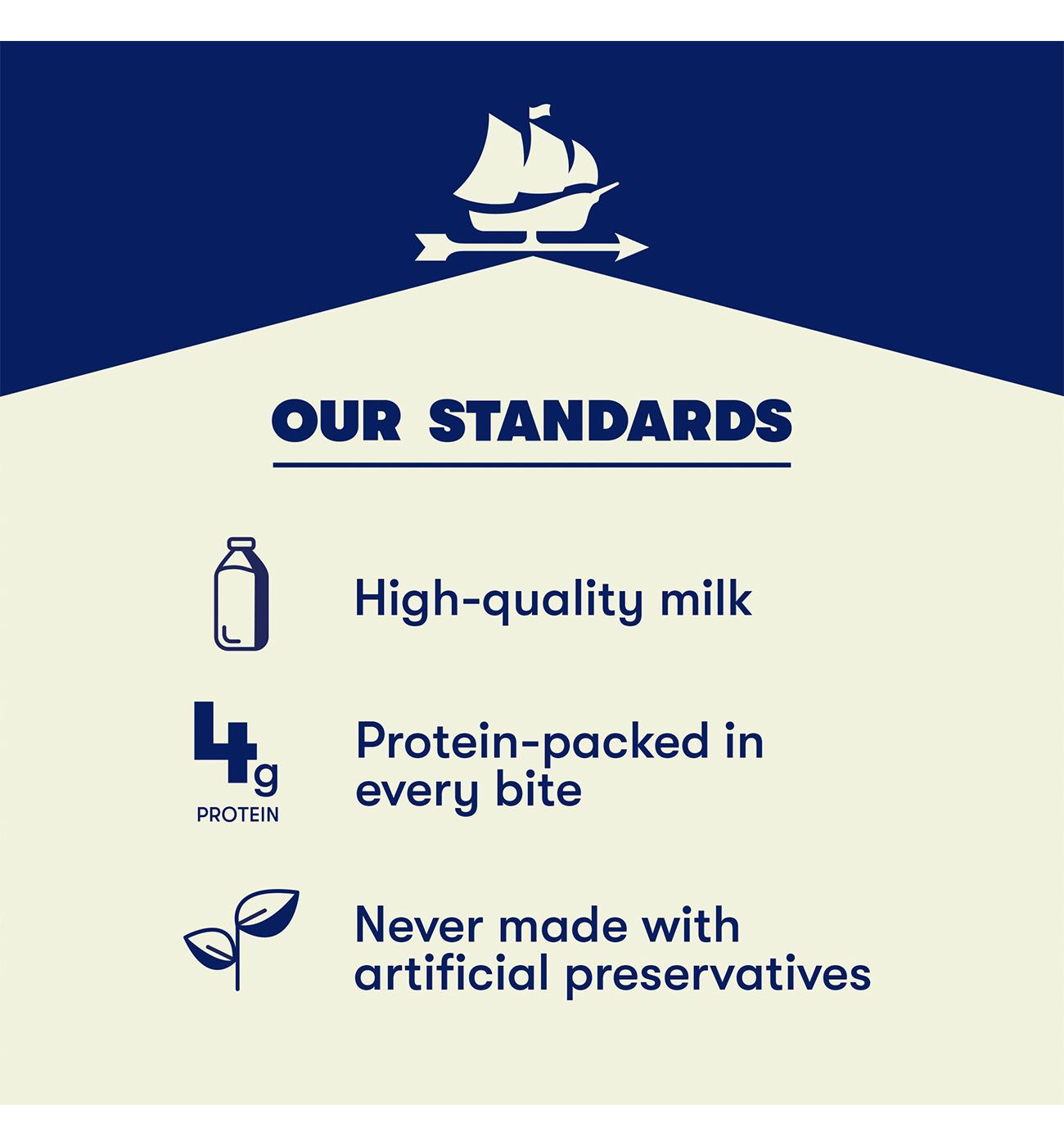 OUR STANDARDS

High-quality milk

4g
PROTEIN

Protein-packed in every bite

Never made with artificial preservatives